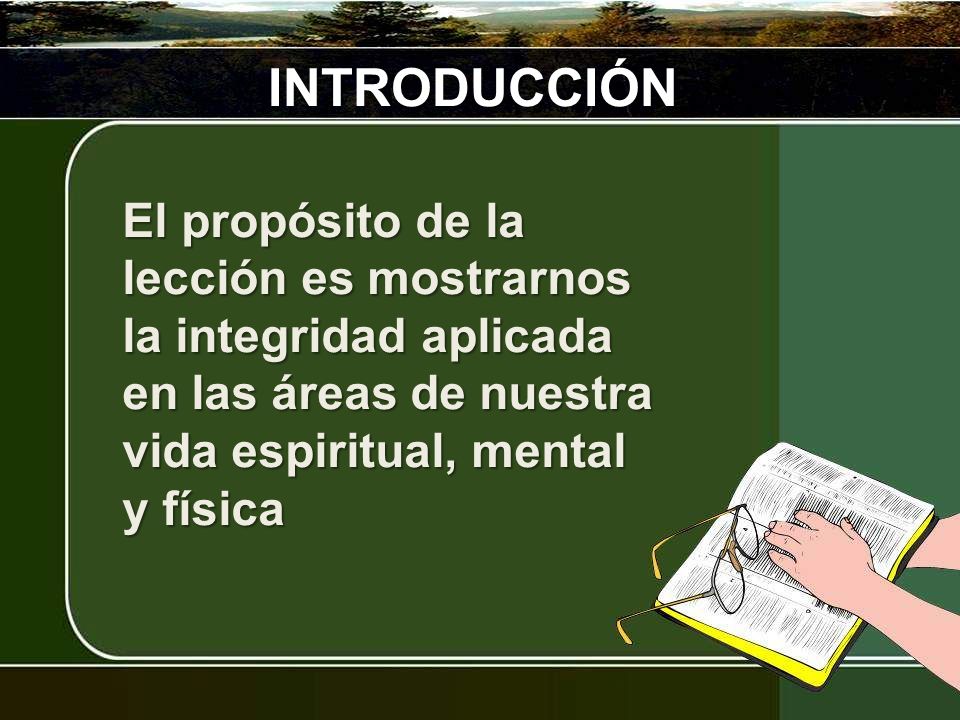 INTRODUCCIÓN

El propósito de la lección es mostrarnos la integridad aplicada en las áreas de nuestra vida espiritual, mental y física